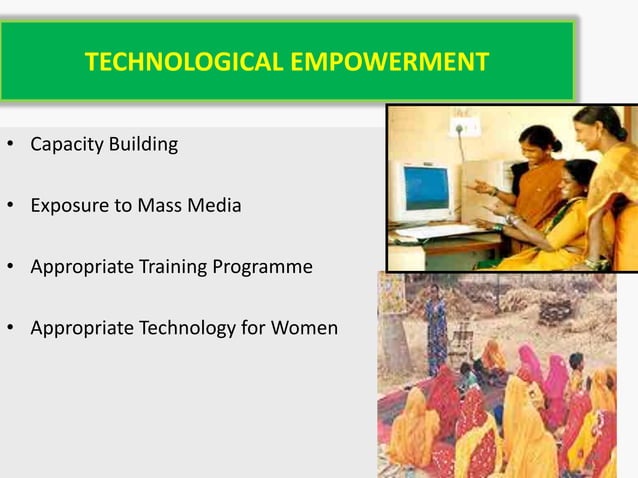 TECHNOLOGICAL EMPOWERMENT

• Capacity Building

• Exposure to Mass Media

• Appropriate Training Programme

• Appropriate Technology for Women